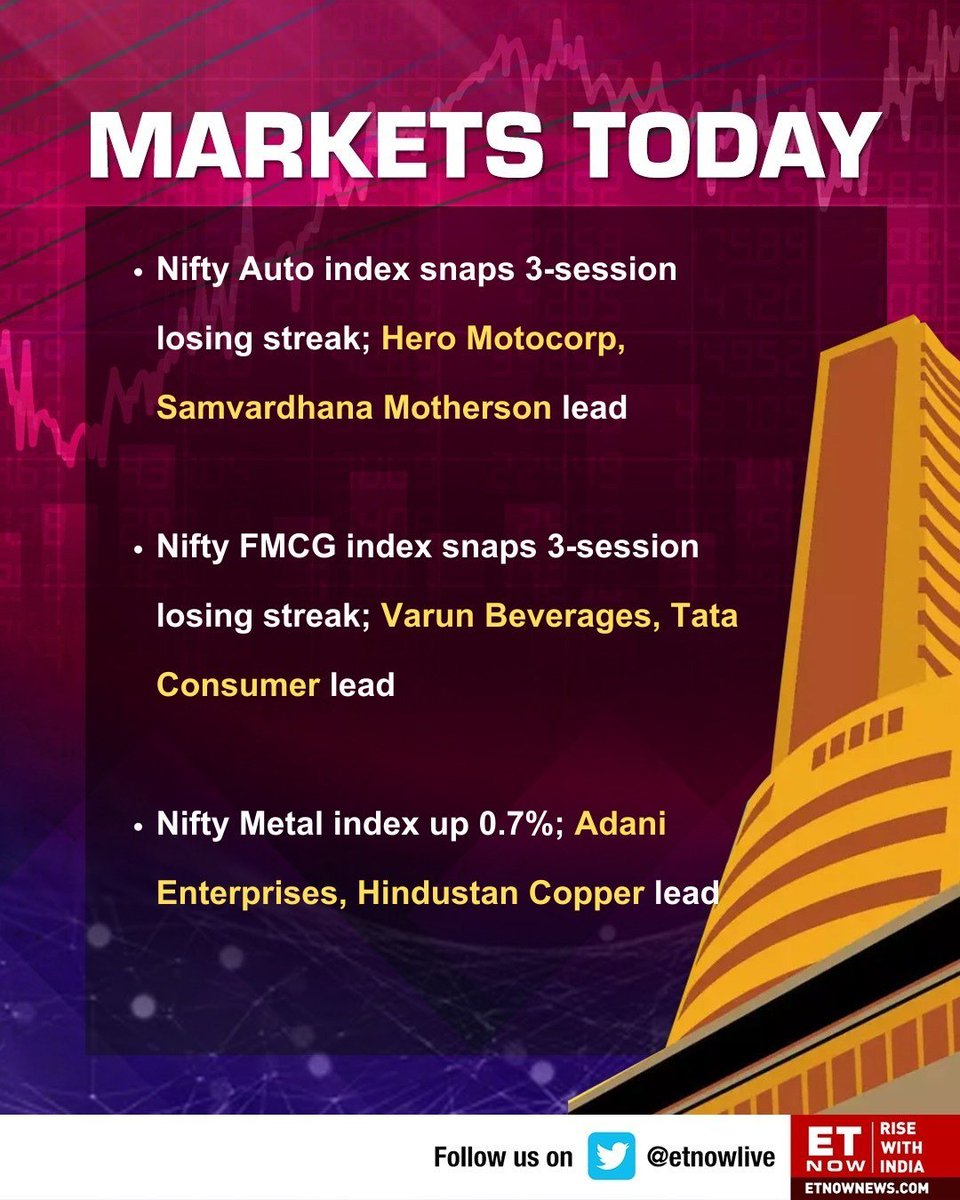 MARKETS TODAY

• Nifty Auto index snaps 3-session losing streak; Hero Motocorp, Samvardhana Motherson lead

• Nifty FMCG index snaps 3-session losing streak; Varun Beverages, Tata Consumer lead

• Nifty Metal index up 0.7%; Adani Enterprises, Hindustan Copper lead

Follow us on @etnowlive

ET NOW RISE WITH INDIA
ETNOWNEWS.COM